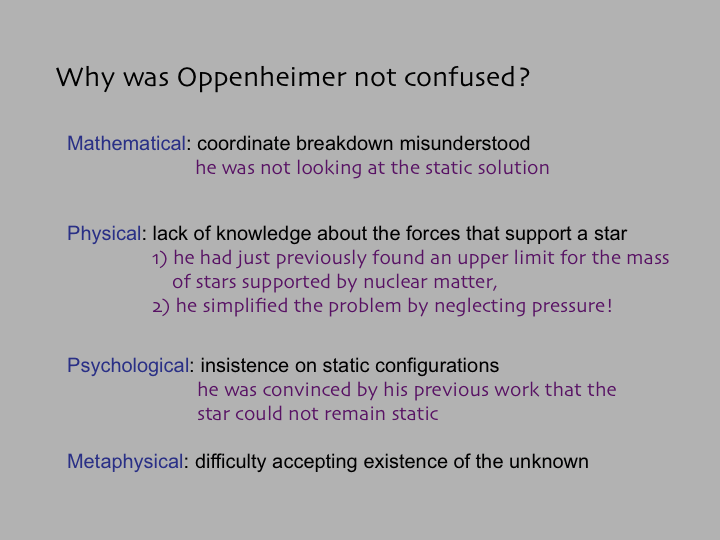 Why was Oppenheimer not confused?

Mathematical: coordinate breakdown misunderstood
he was not looking at the static solution

Physical: lack of knowledge about the forces that support a star
1) he had just previously found an upper limit for the mass of stars supported by nuclear matter,
2) he simplified the problem by neglecting pressure!

Psychological: insistence on static configurations
he was convinced by his previous work that the star could not remain static

Metaphysical: difficulty accepting existence of the unknown